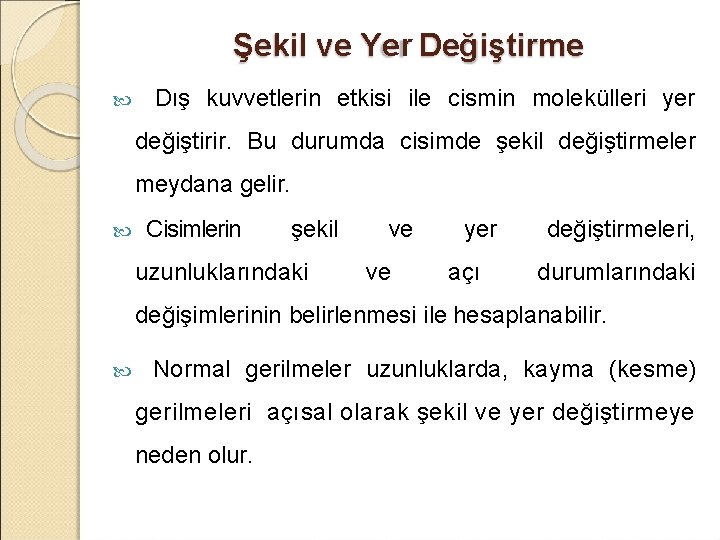 Şekil ve Yer Değiştirme

Dış kuvvetlerin etkisi ile cismin molekülleri yer değiştirir. Bu durumda cisimde şekil değiştirmeler meydana gelir.

Cisimlerin şekil ve yer değiştirmeleri, uzunluklarındaki ve açı durumlarındaki değişimlerinin belirlenmesi ile hesaplanabilir.

Normal gerilmeler uzunluklarda, kayma (kesme) gerilmeleri açısal olarak şekil ve yer değiştirmeye neden olur.